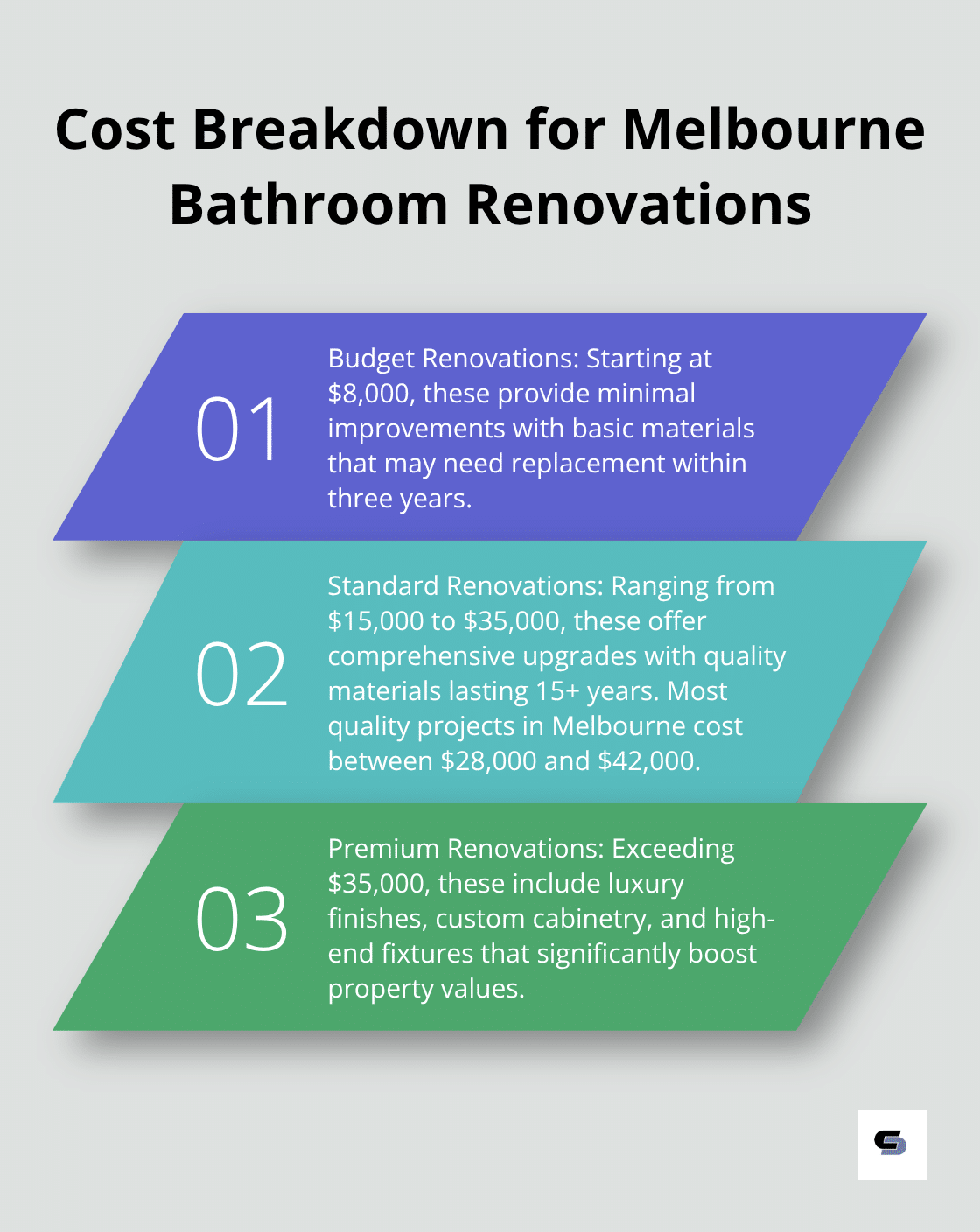 Cost Breakdown for Melbourne Bathroom Renovations

01

Budget Renovations: Starting at \$8,000, these provide minimal improvements with basic materials that may need replacement within three years.

02

Standard Renovations: Ranging from \$15,000 to \$35,000, these offer comprehensive upgrades with quality materials lasting 15+ years. Most quality projects in Melbourne cost between \$28,000 and \$42,000.

03

Premium Renovations: Exceeding \$35,000, these include luxury finishes, custom cabinetry, and high-end fixtures that significantly boost property values.